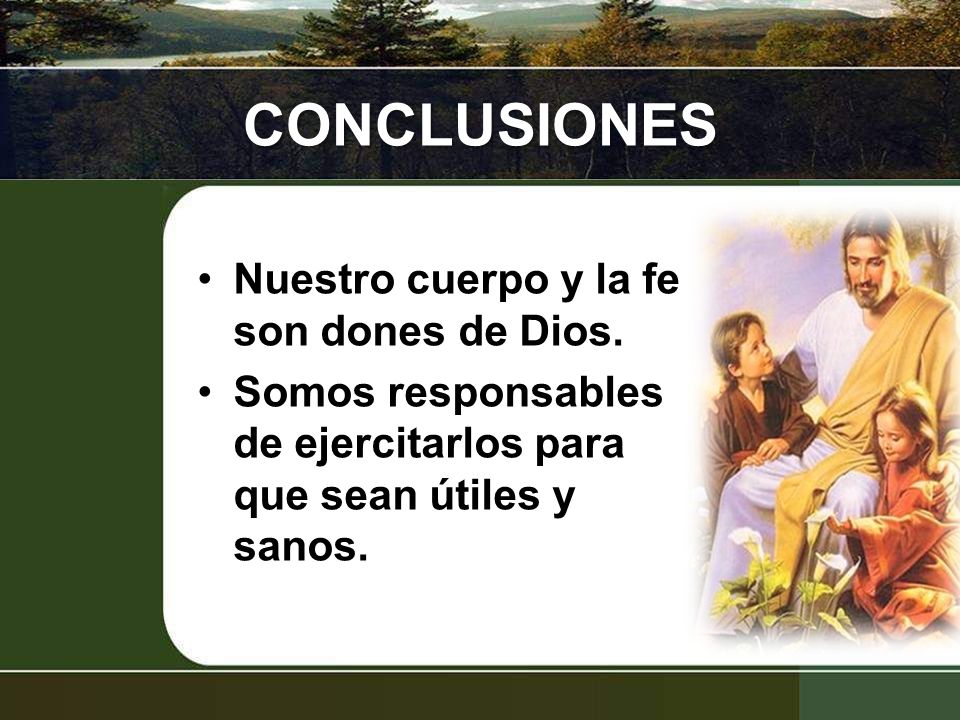 CONCLUSIONES

• Nuestro cuerpo y la fe son dones de Dios.
• Somos responsables de ejercitarlos para que sean útiles y sanos.